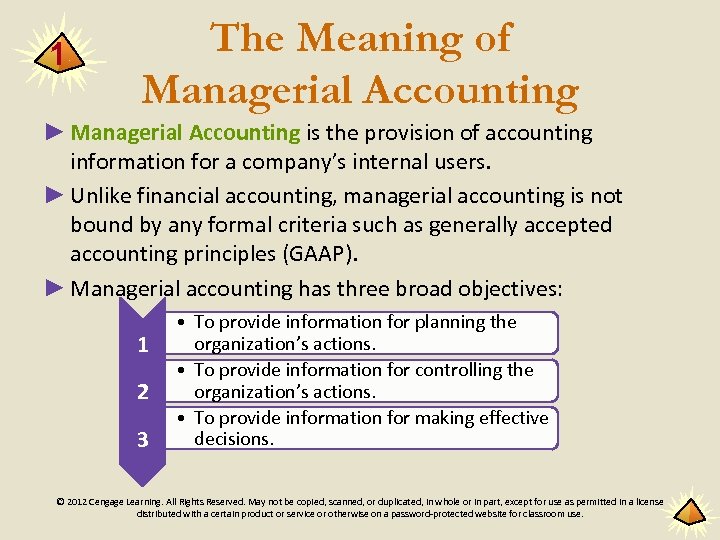 1

The Meaning of Managerial Accounting

► Managerial Accounting is the provision of accounting information for a company's internal users.

► Unlike financial accounting, managerial accounting is not bound by any formal criteria such as generally accepted accounting principles (GAAP).

► Managerial accounting has three broad objectives:

1
• To provide information for planning the organization's actions.

2
• To provide information for controlling the organization's actions.

3
• To provide information for making effective decisions.

© 2012 Cengage Learning. All Rights Reserved. May not be copied, scanned, or duplicated, in whole or in part, except for use as permitted in a license distributed with a certain product or service or otherwise on a password-protected website for classroom use.